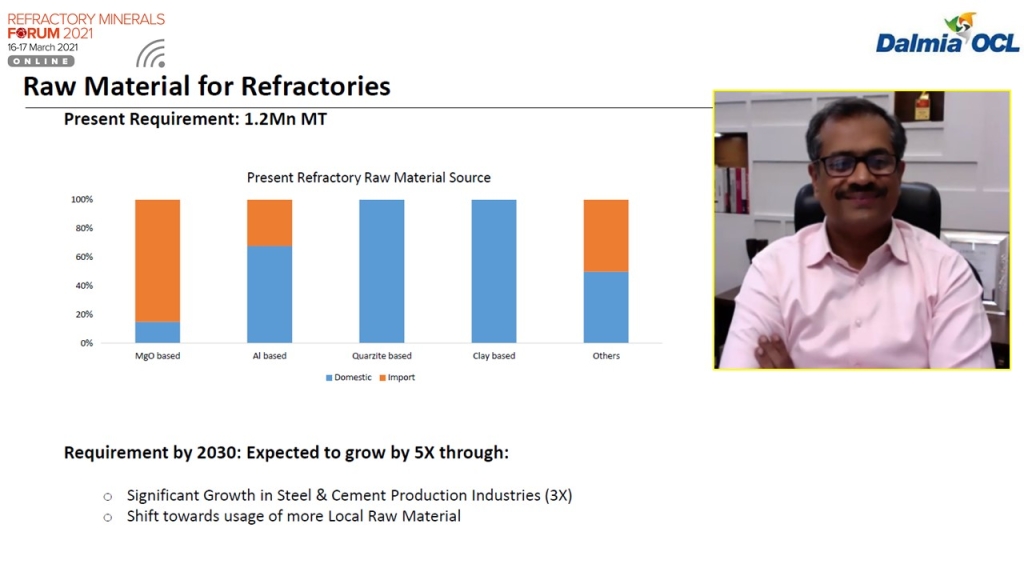 REFRACTORY MINERALS FORUM 2021
16-17 March 2021
ONLINE

Dalmia OCL

Raw Material for Refractories

Present Requirement: 1.2Mn MT

Present Refractory Raw Material Source

100%
80%
60%
40%
20%
0%

MgO based
Al based
Quarzite based
Clay based
Others

Domestic
Import

Requirement by 2030: Expected to grow by 5X through:

○ Significant Growth in Steel & Cement Production Industries (3X)
○ Shift towards usage of more Local Raw Material